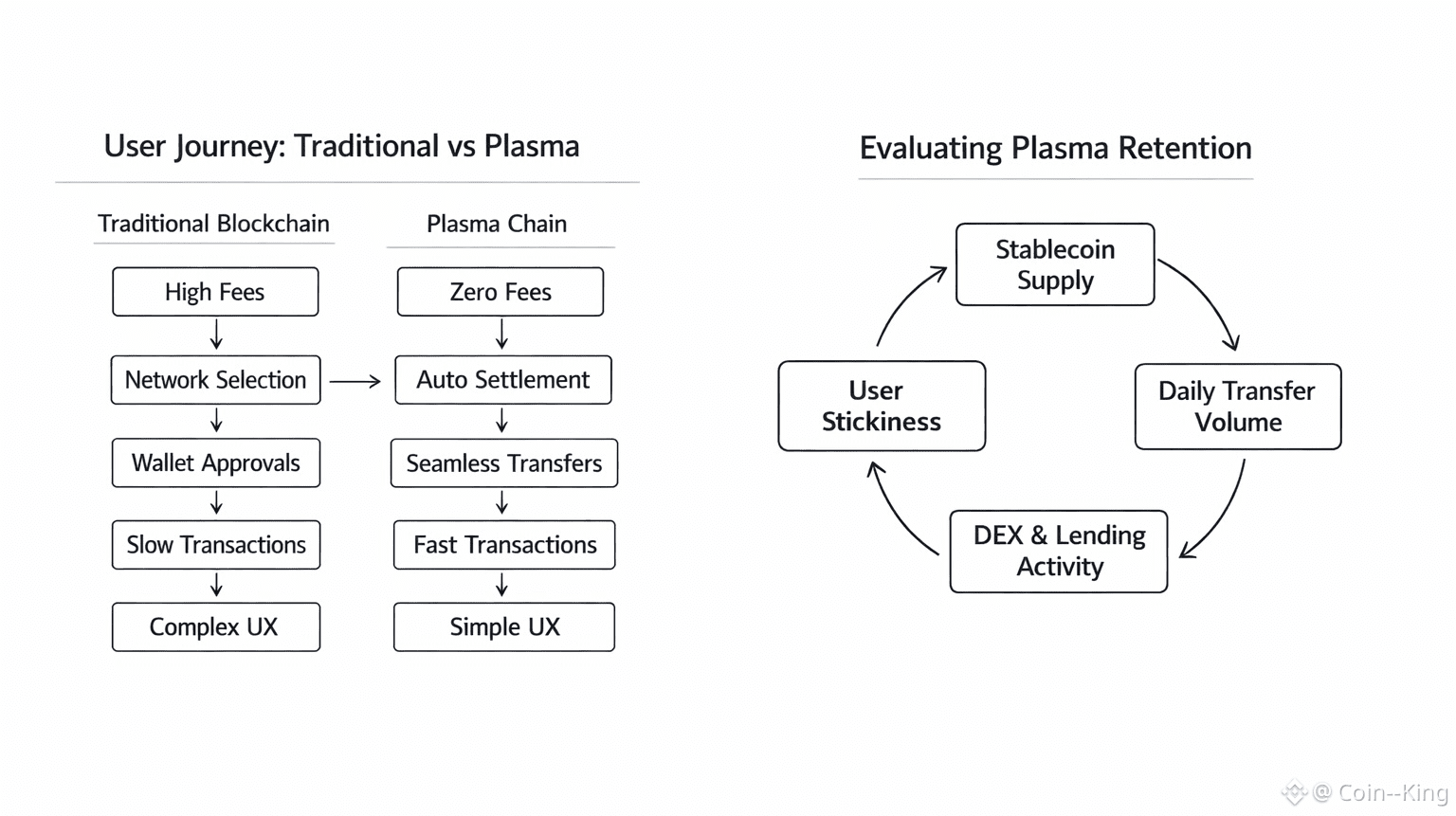 User Journey: Traditional vs Plasma

Traditional Blockchain

High Fees

Network Selection

Wallet Approvals

Slow Transactions

Complex UX

Plasma Chain

Zero Fees

Auto Settlement

Seamless Transfers

Fast Transactions

Simple UX

Evaluating Plasma Retention

Stablecoin Supply

Daily Transfer Volume

DEX & Lending Activity

User Stickiness

@ Coin--King